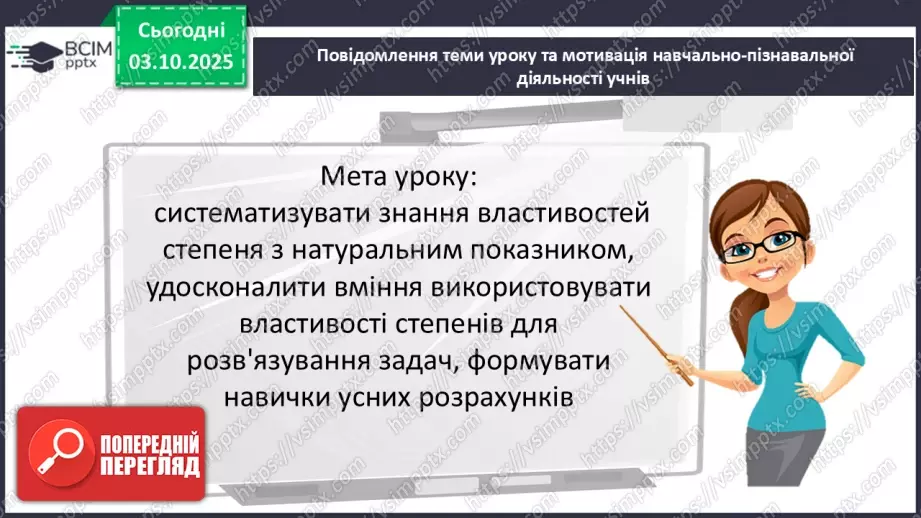 ВСІМ pptx

Сьогодні 03.10.2025

Повідомлення теми уроку та мотивація навчально-пізнавальної діяльності учнів

Мета уроку:
систематизувати знання властивостей степеня з натуральним показником, удосконалити вміння використовувати властивості степенів для розв'язування задач, формувати навички усних розрахунків

ПОПЕРЕДНІЙ ПЕРЕГЛЯД

https://vsimpptx.com